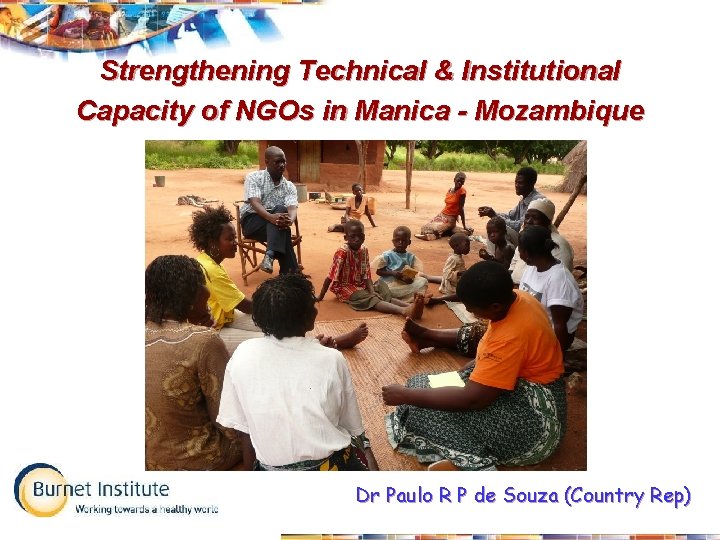 Strengthening Technical & Institutional Capacity of NGOs in Manica - Mozambique

Burnet Institute
Working towards a healthy world

Dr Paulo R P de Souza (Country Rep)